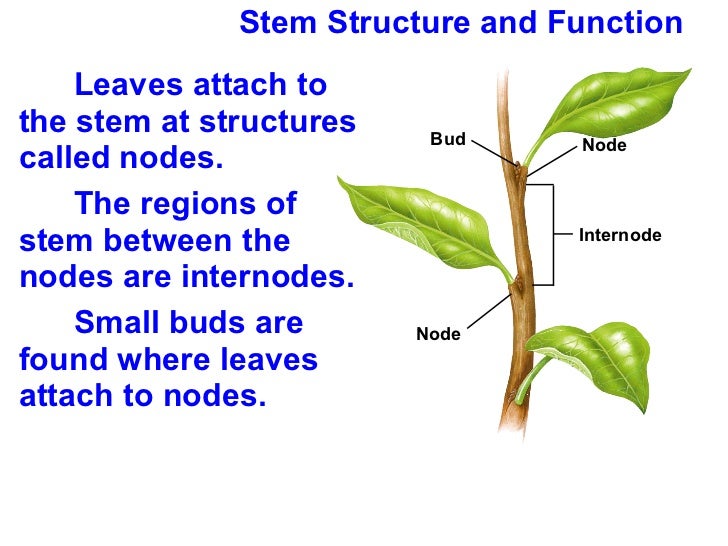 Stem Structure and Function

Leaves attach to the stem at structures called nodes.

The regions of stem between the nodes are internodes.

Small buds are found where leaves attach to nodes.

Bud

Node

Internode

Node